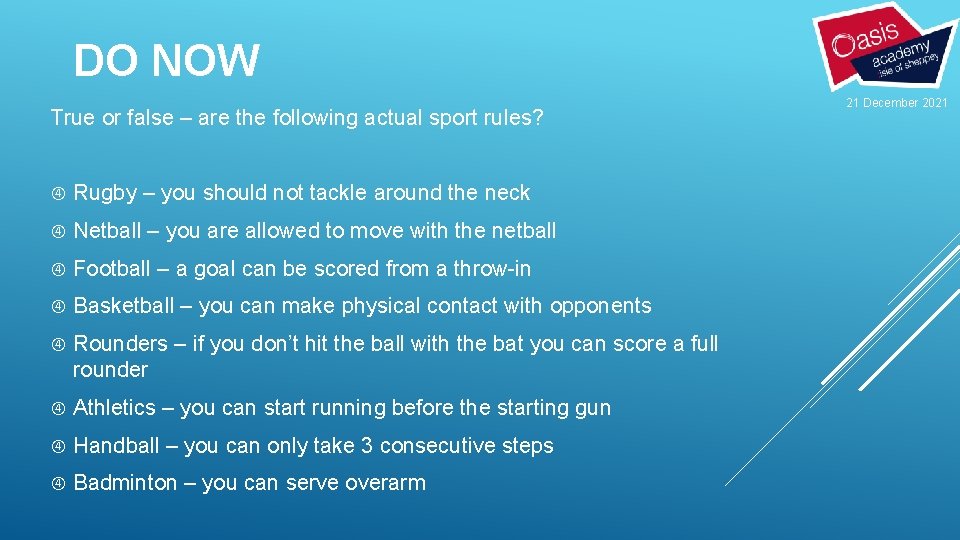 DO NOW

Oasis academy isle of sheppey

21 December 2021

True or false – are the following actual sport rules?

Rugby – you should not tackle around the neck

Netball – you are allowed to move with the netball

Football – a goal can be scored from a throw-in

Basketball – you can make physical contact with opponents

Rounders – if you don't hit the ball with the bat you can score a full rounder

Athletics – you can start running before the starting gun

Handball – you can only take 3 consecutive steps

Badminton – you can serve overarm